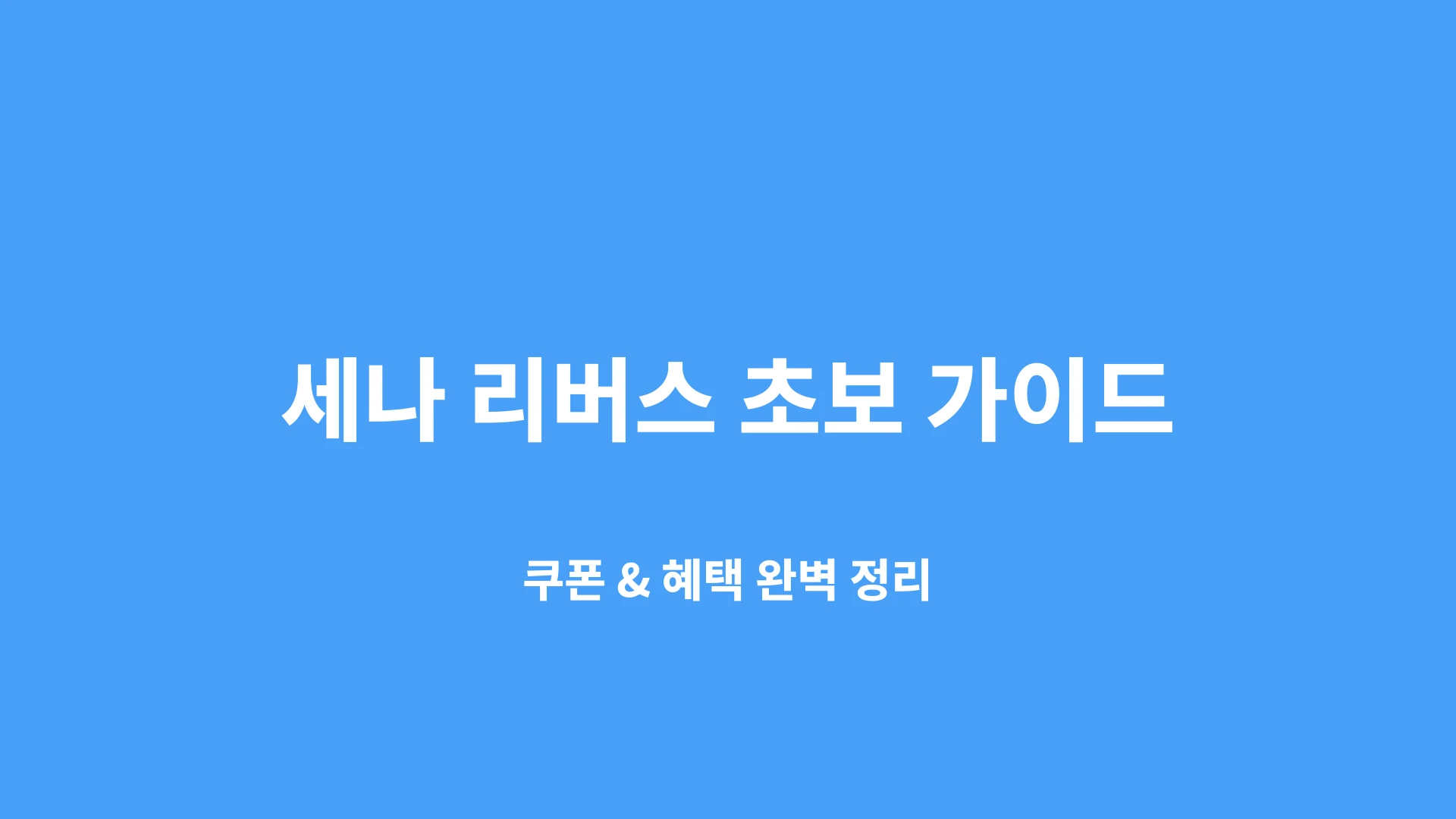 세나 리버스 초보 가이드

쿠폰 & 혜택 완벽 정리